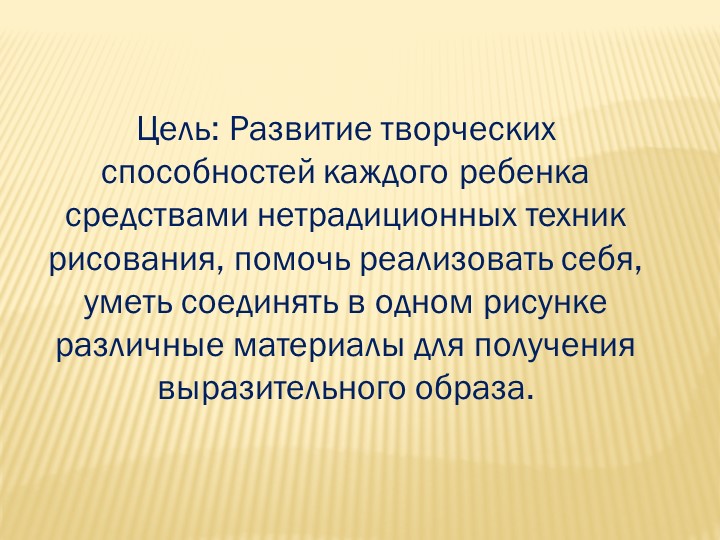 Цель: Развитие творческих способностей каждого ребенка средствами нетрадиционных техник рисования, помочь реализовать себя, уметь соединять в одном рисунке различные материалы для получения выразительного образа.